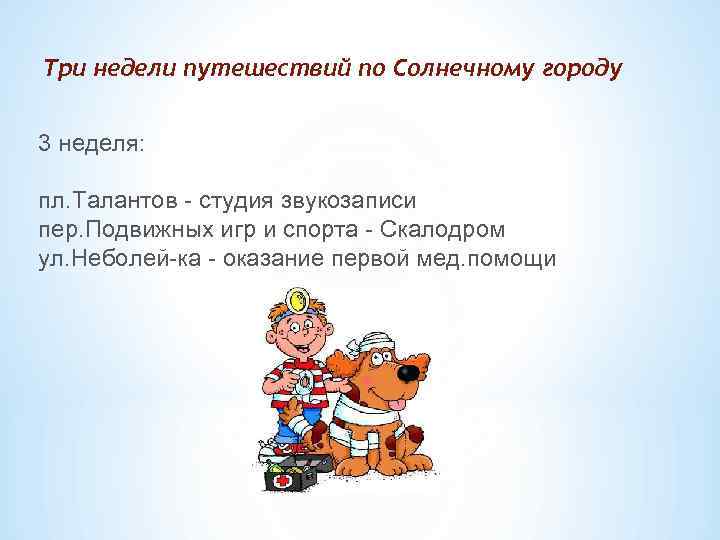 Три недели путешествий по Солнечному городу

3 неделя:

пл.Талантов - студия звукозаписи
пер.Подвижных игр и спорта - Скалодром
ул.Неболей-ка - оказание первой мед.помощи